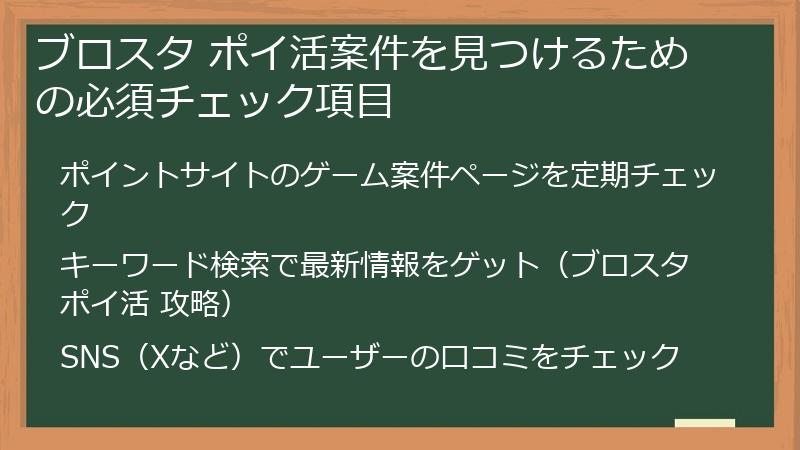 ブロスタ ポイ活案件を見つけるための必須チェック項目

ポイントサイトのゲーム案件ページを定期チェック

キーワード検索で最新情報をゲット（ブロスタ ポイ活 攻略）

SNS（Xなど）でユーザーの口コミをチェック